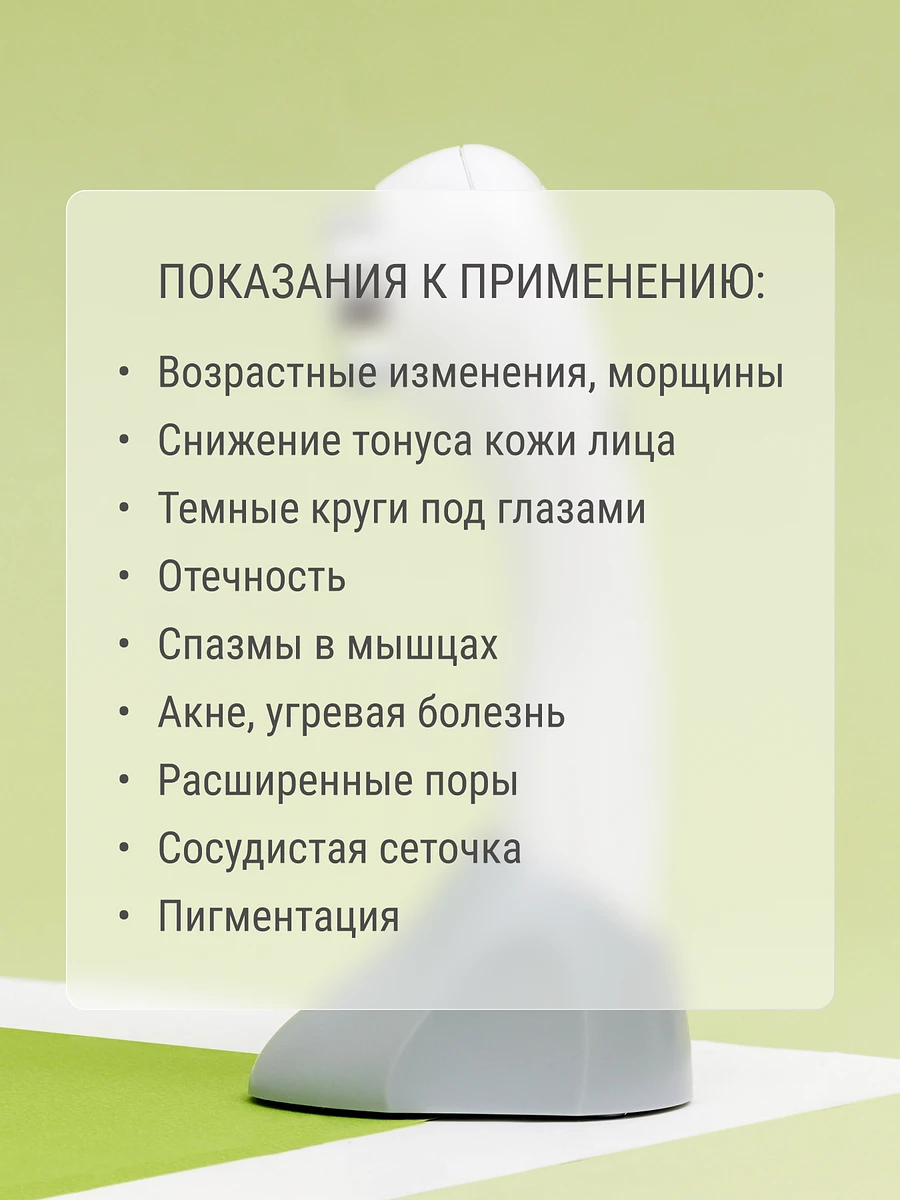 ПОКАЗАНИЯ К ПРИМЕНЕНИЮ:

• Возрастные изменения, морщины
• Снижение тонуса кожи лица
• Темные круги под глазами
• Отечность
• Спазмы в мышцах
• Акне, угревая болезнь
• Расширенные поры
• Сосудистая сеточка
• Пигментация